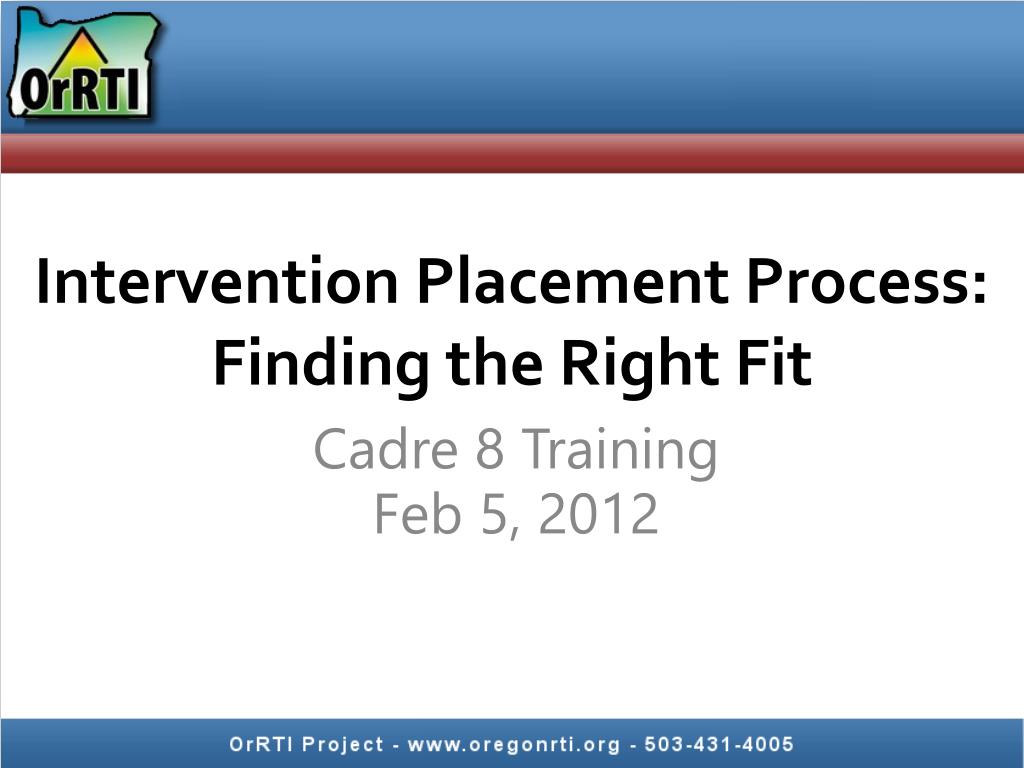 OrRTI

Intervention Placement Process: Finding the Right Fit

Cadre 8 Training
Feb 5, 2012

OrRTI Project - www.oregonrti.org - 503-431-4005